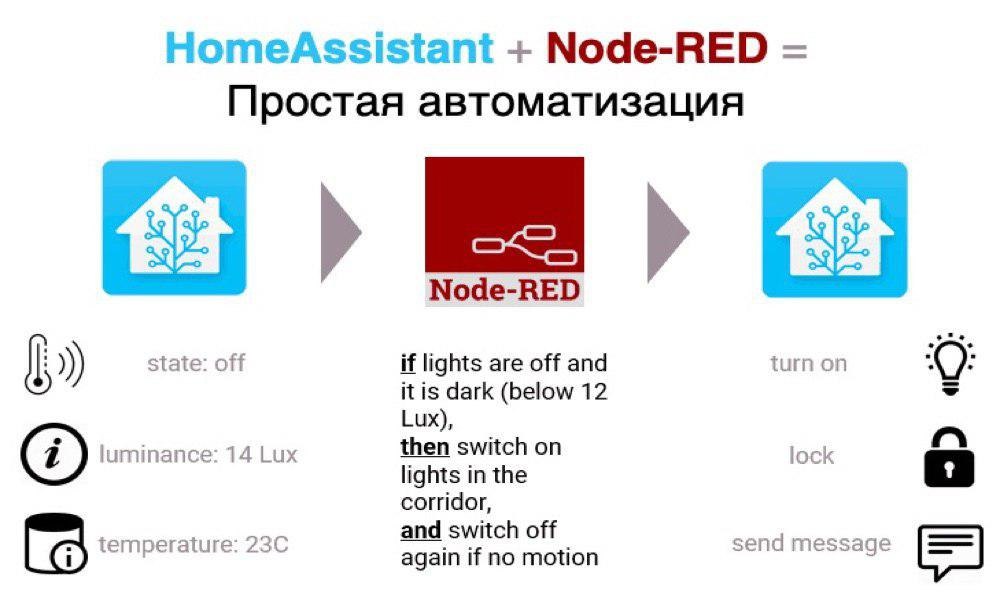 HomeAssistant + Node-RED =
Простая автоматизация

Node-RED

state: off

luminance: 14 Lux

temperature: 23C

if lights are off and it is dark (below 12 Lux), then switch on lights in the corridor, and switch off again if no motion

turn on

lock

send message